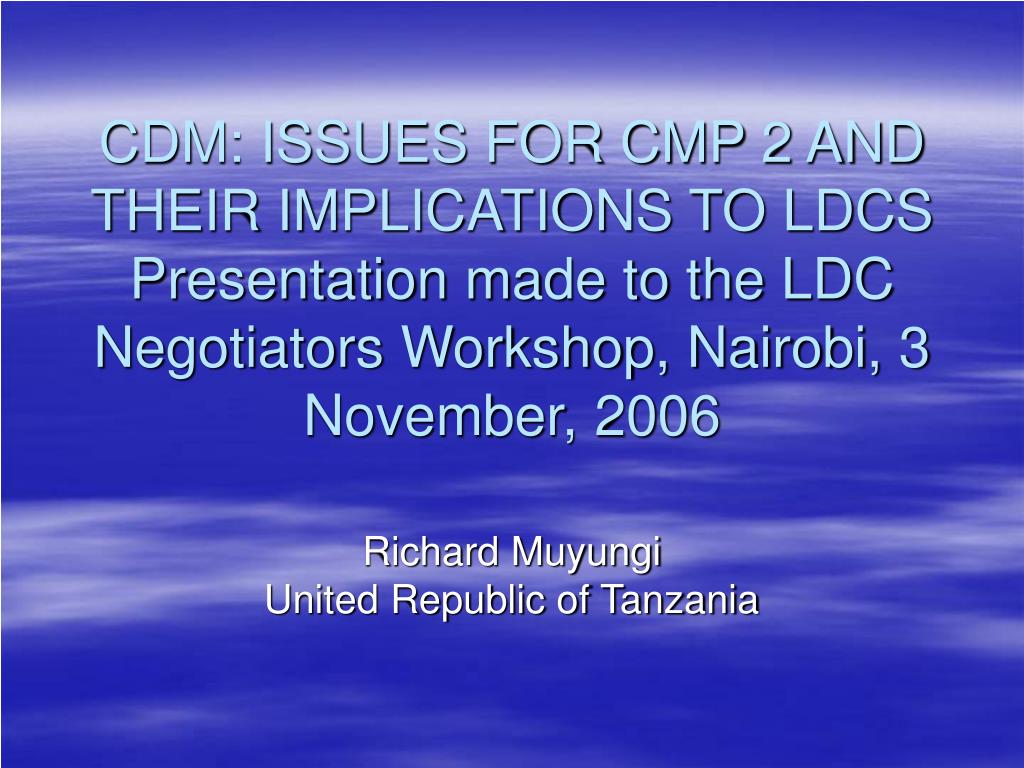 CDM: ISSUES FOR CMP 2 AND THEIR IMPLICATIONS TO LDCS Presentation made to the LDC Negotiators Workshop, Nairobi, 3 November, 2006

Richard Muyungi
United Republic of Tanzania